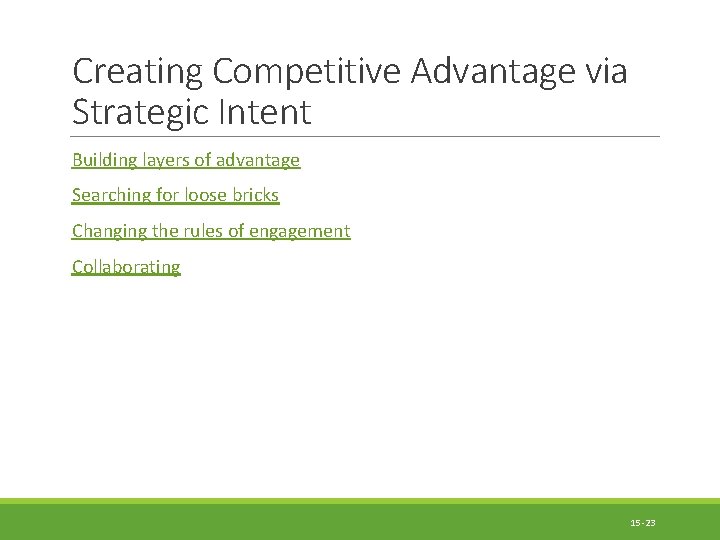 Creating Competitive Advantage via Strategic Intent

Building layers of advantage

Searching for loose bricks

Changing the rules of engagement

Collaborating

15-23